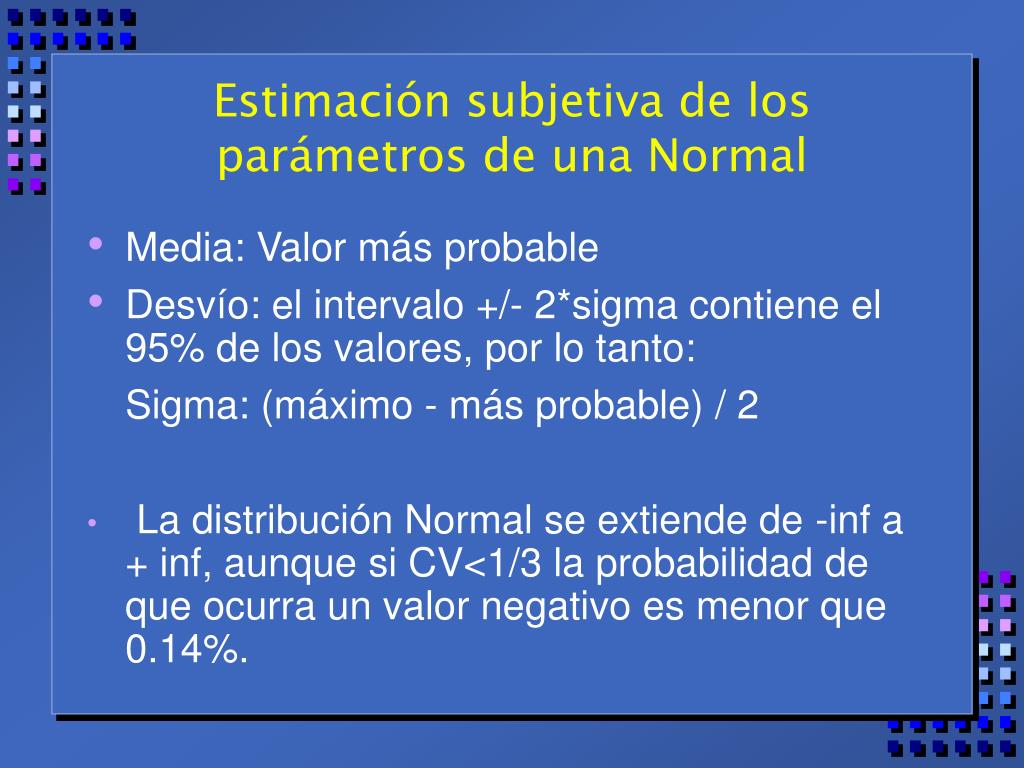 Estimación subjetiva de los parámetros de una Normal

• Media: Valor más probable
• Desvío: el intervalo +/- 2*sigma contiene el 95% de los valores, por lo tanto:
Sigma: (máximo - más probable) / 2

• La distribución Normal se extiende de -inf a + inf, aunque si CV<1/3 la probabilidad de que ocurra un valor negativo es menor que 0.14%.